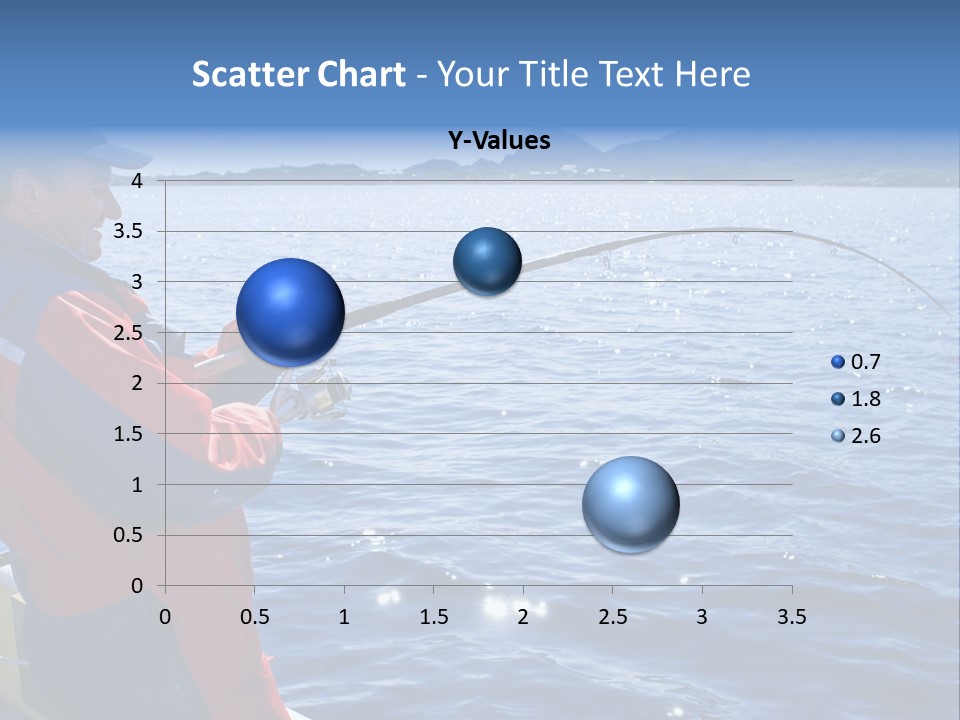 Scatter Chart - Your Title Text Here

Y-Values

4
3.5
3
2.5
2
1.5
1
0.5
0

0 0.5 1 1.5 2 2.5 3 3.5

0.7
1.8
2.6